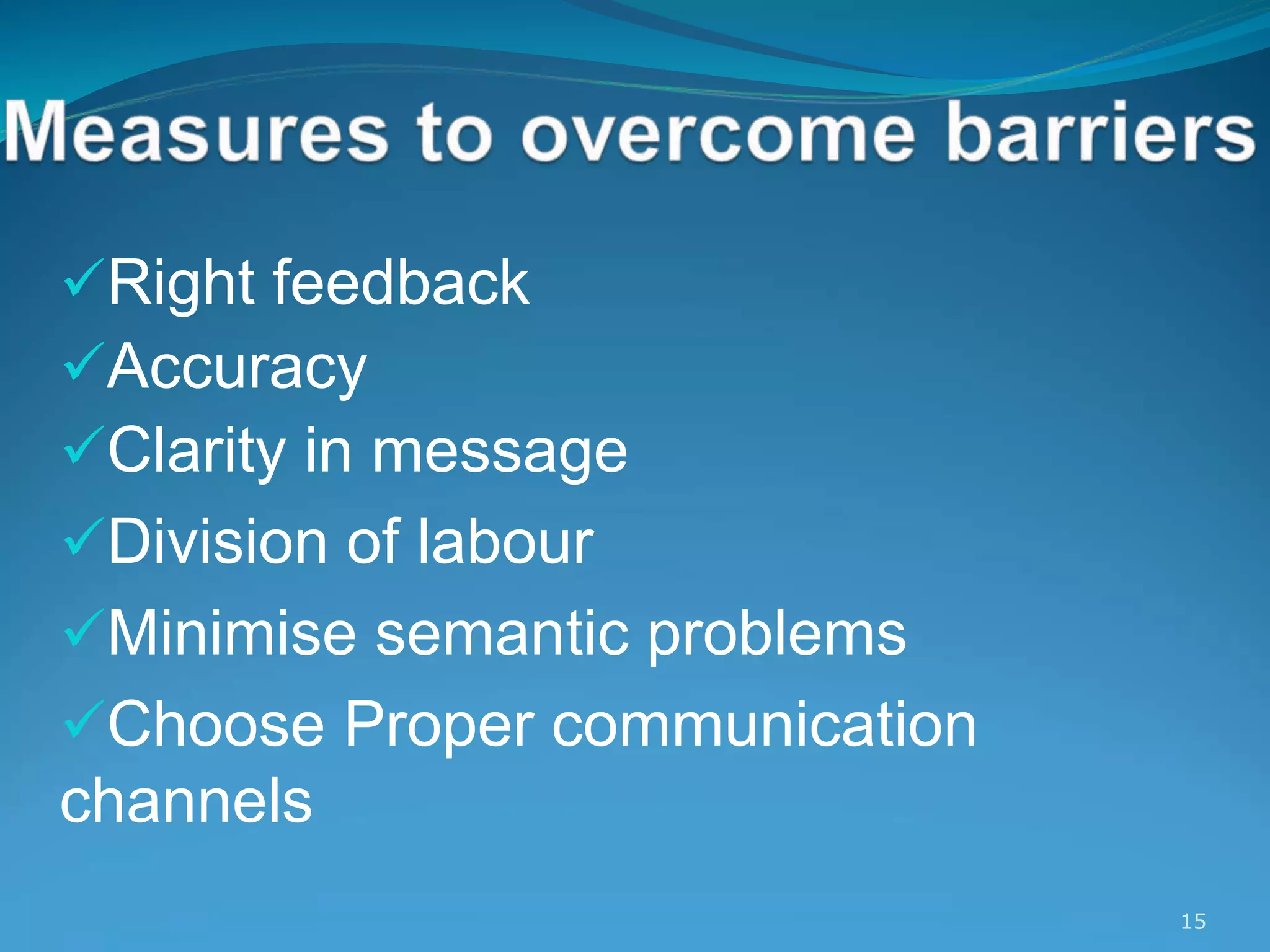 Measures to overcome barriers

✓Right feedback
✓Accuracy
✓Clarity in message
✓Division of labour
✓Minimise semantic problems
✓Choose Proper communication channels

15